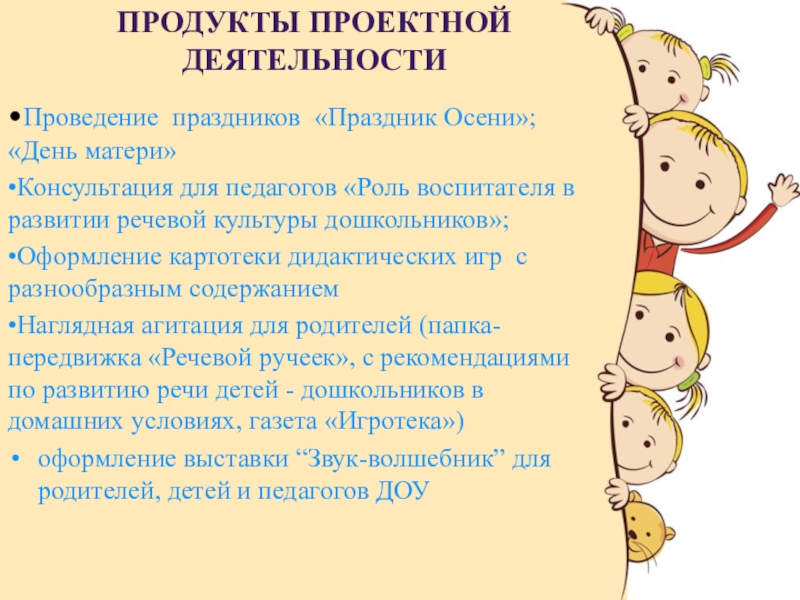 ПРОДУКТЫ ПРОЕКТНОЙ ДЕЯТЕЛЬНОСТИ

•Проведение праздников «Праздник Осени»; «День матери»

•Консультация для педагогов «Роль воспитателя в развитии речевой культуры дошкольников»;

•Оформление картотеки дидактических игр с разнообразным содержанием

•Наглядная агитация для родителей (папка-передвижка «Речевой ручеек», с рекомендациями по развитию речи детей - дошкольников в домашних условиях, газета «Игротека»)

• оформление выставки “Звук-волшебник” для родителей, детей и педагогов ДОУ